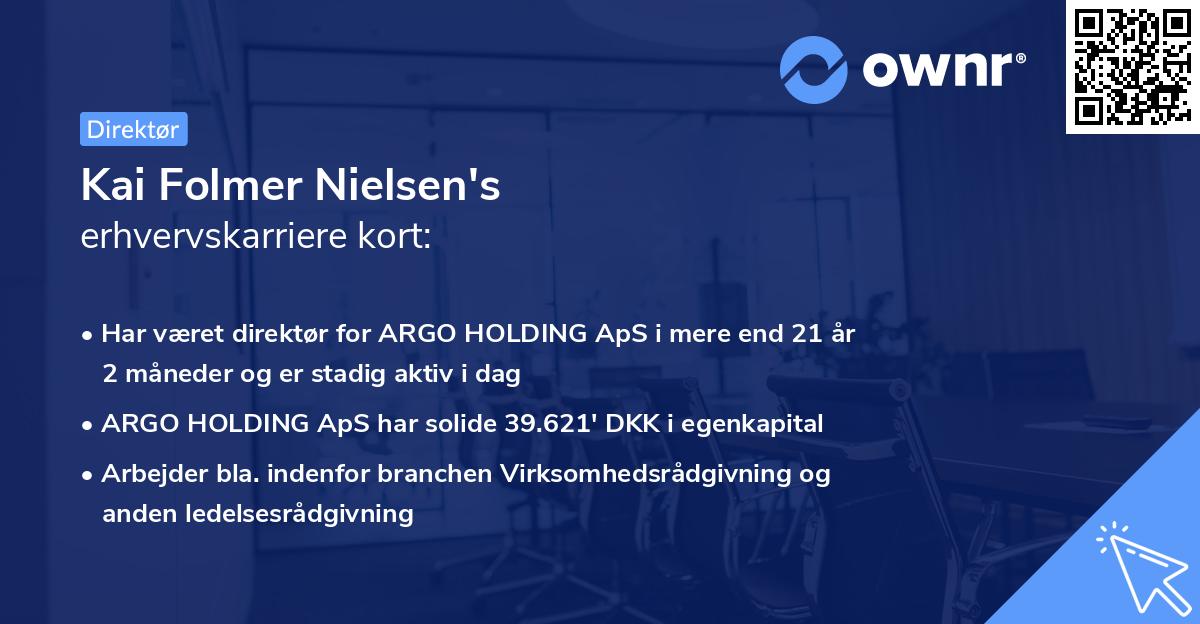 ownr®

Direktør

Kai Folmer Nielsen's
erhvervskarriere kort:

• Har været direktør for ARGO HOLDING ApS i mere end 21 år 2 måneder og er stadig aktiv i dag
• ARGO HOLDING ApS har solide 39.621' DKK i egenkapital
• Arbejder bla. indenfor branchen Virksomhedsrådgivning og anden ledelsesrådgivning